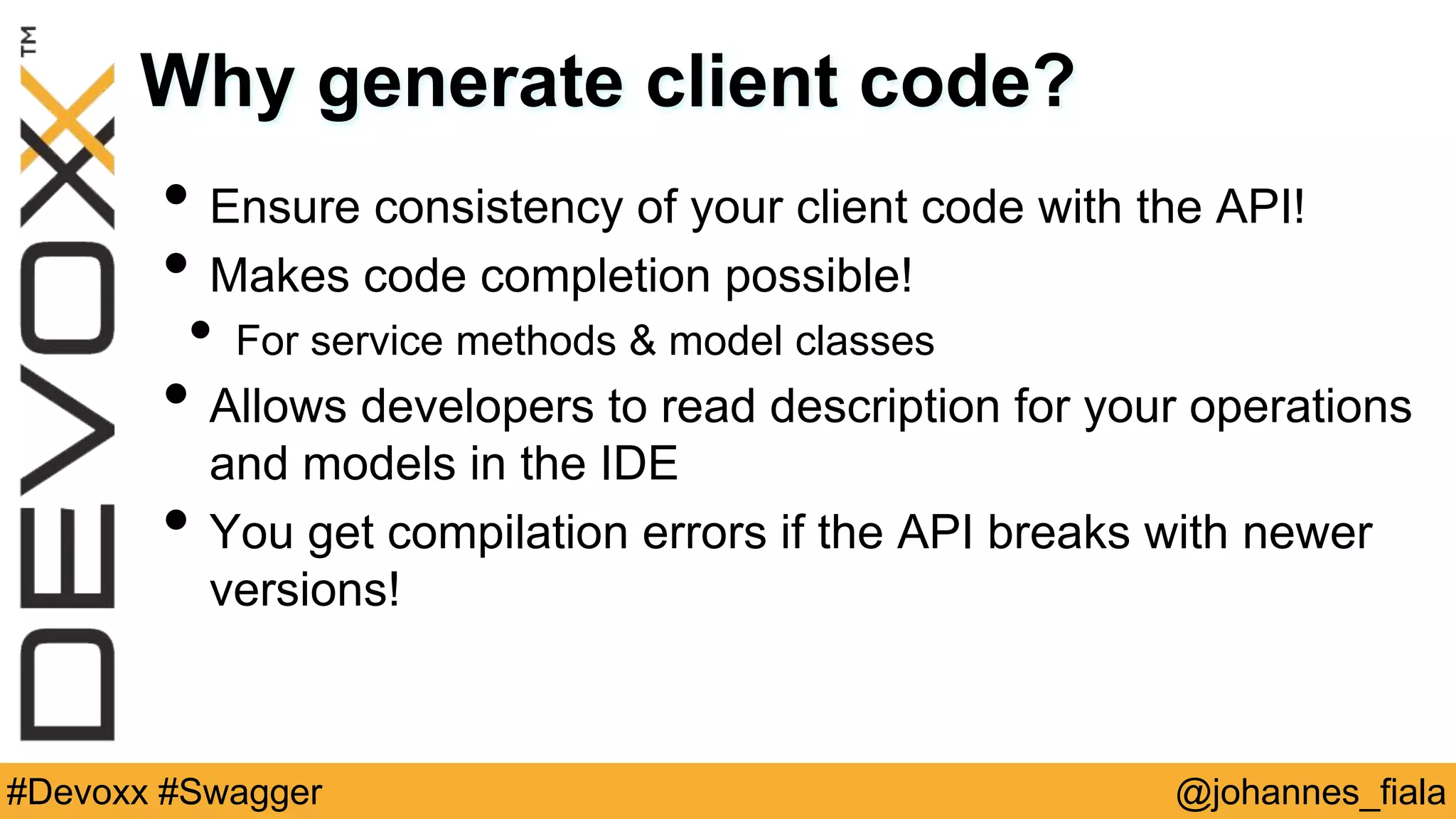 DEVOXX™

Why generate client code?

• Ensure consistency of your client code with the API!
• Makes code completion possible!
  • For service methods & model classes
• Allows developers to read description for your operations and models in the IDE
• You get compilation errors if the API breaks with newer versions!

#Devoxx #Swagger @johannes_fiala